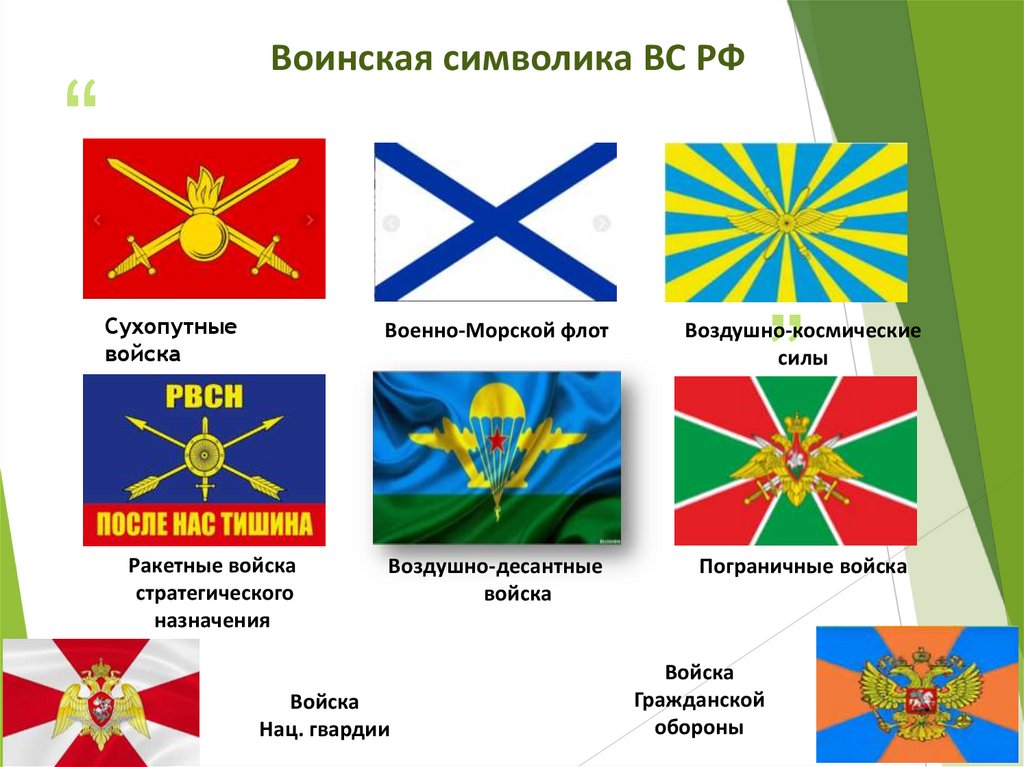 Воинская символика ВС РФ

“

Сухопутные войска

Военно-Морской флот

Воздушно-космические силы

”

РВСН

ПОСЛЕ НАС ТИШИНА

Ракетные войска стратегического назначения

Воздушно-десантные войска

Пограничные войска

Войска Нац. гвардии

Войска Гражданской обороны